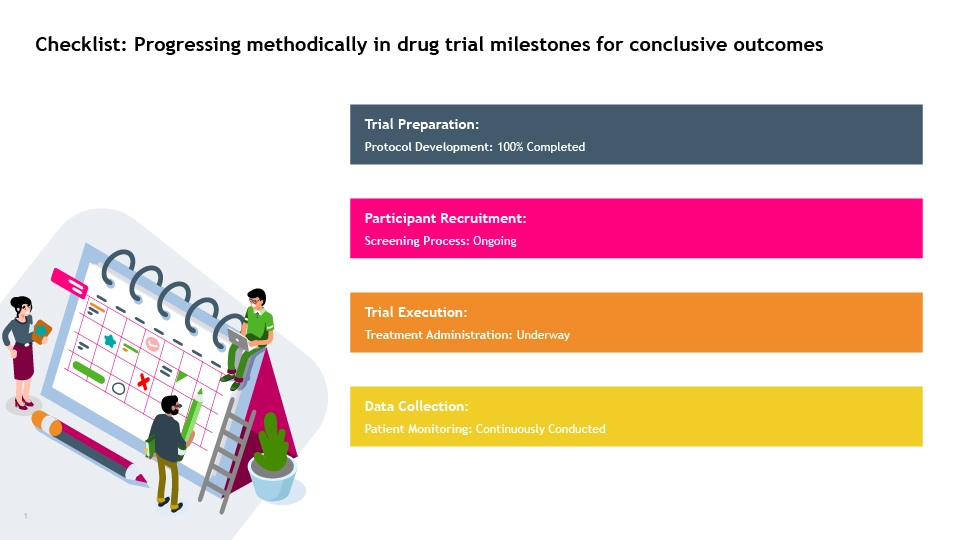 Checklist: Progressing methodically in drug trial milestones for conclusive outcomes

Trial Preparation:
Protocol Development: 100% Completed

Participant Recruitment:
Screening Process: Ongoing

Trial Execution:
Treatment Administration: Underway

Data Collection:
Patient Monitoring: Continuously Conducted

1